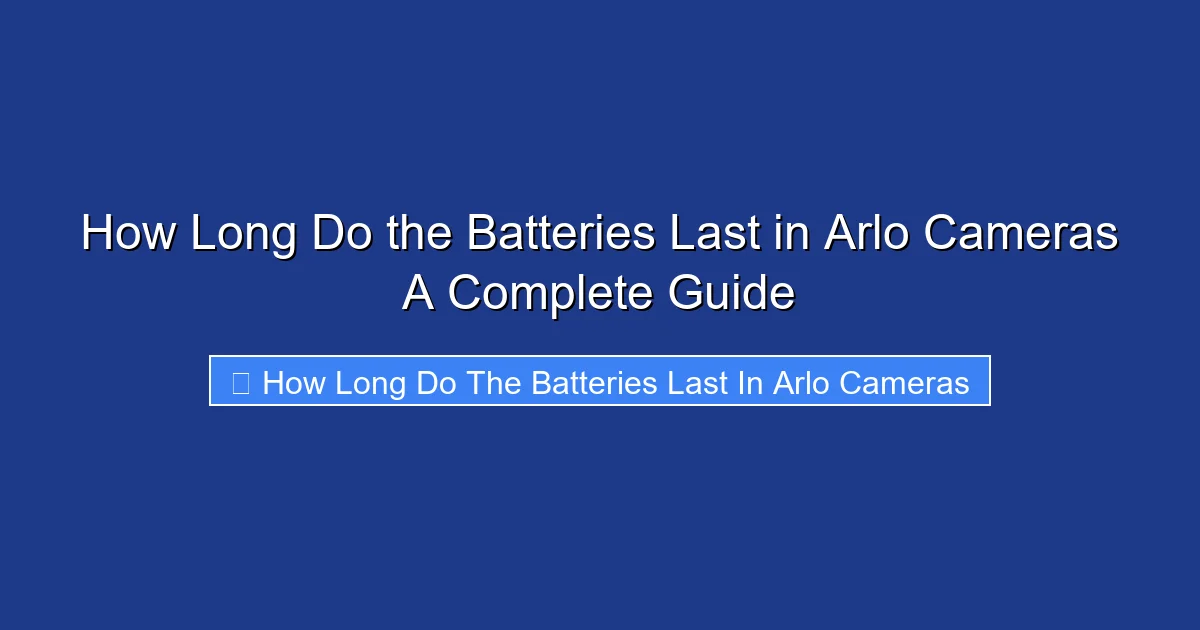 How Long Do the Batteries Last in Arlo Cameras A Complete Guide

How Long Do The Batteries Last In Arlo Cameras